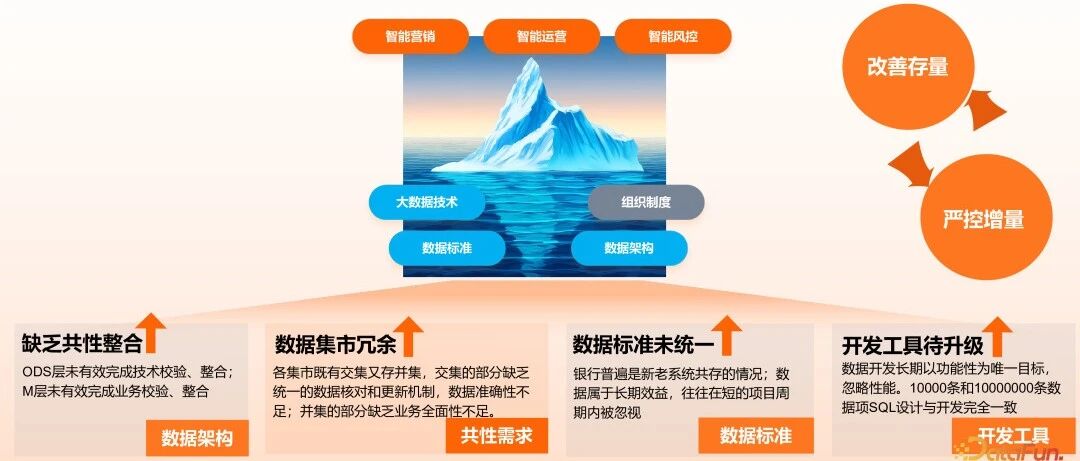 智能营销
智能运营
智能风控

改善存量

严控增量

大数据技术
组织制度
数据标准
数据架构

缺乏共性整合
ODS层未有效完成技术校验、整合；M层未有效完成业务校验、整合
数据架构

数据集市冗余
各集市既有交集又存并集，交集的部分缺乏统一的数据核对和更新机制，数据准确性不足；并集的部分缺乏业务全面性不足。
共性需求

数据标准未统一
银行普遍是新老系统共存的情况；数据属于长期效益，往往在短的项目周期内被忽视
数据标准

开发工具待升级
数据开发长期以功能性为唯一目标，忽略性能。10000条和10000000条数据项SQL设计与开发完全一致
开发工具

datafun.